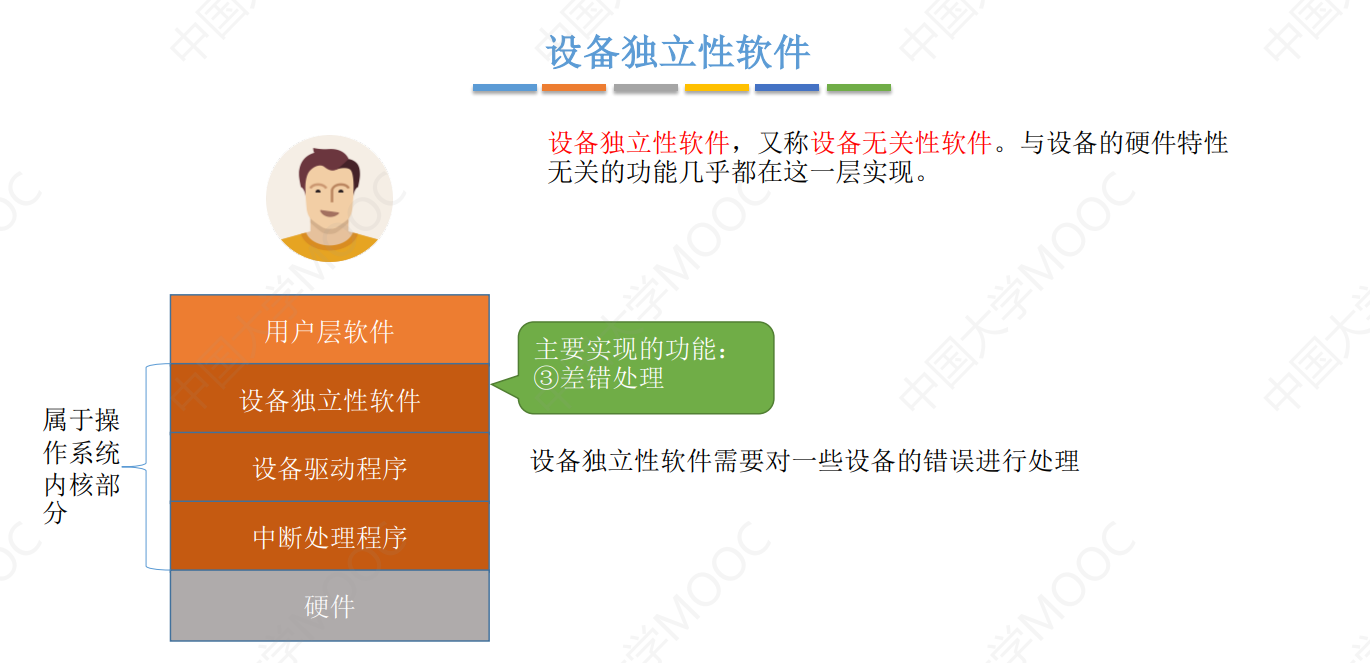 设备独立性软件

设备独立性软件，又称设备无关性软件。与设备的硬件特性无关的功能几乎都在这一层实现。

用户层软件
设备独立性软件
设备驱动程序
中断处理程序
硬件

属于操作系统内核部分

主要实现的功能：
③差错处理

设备独立性软件需要对一些设备的错误进行处理

中国大学MOOC